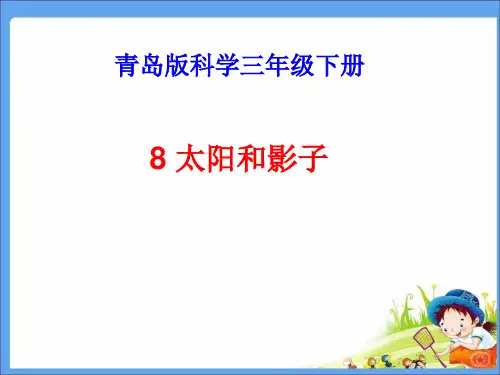 青岛版科学三年级下册

8 太阳和影子